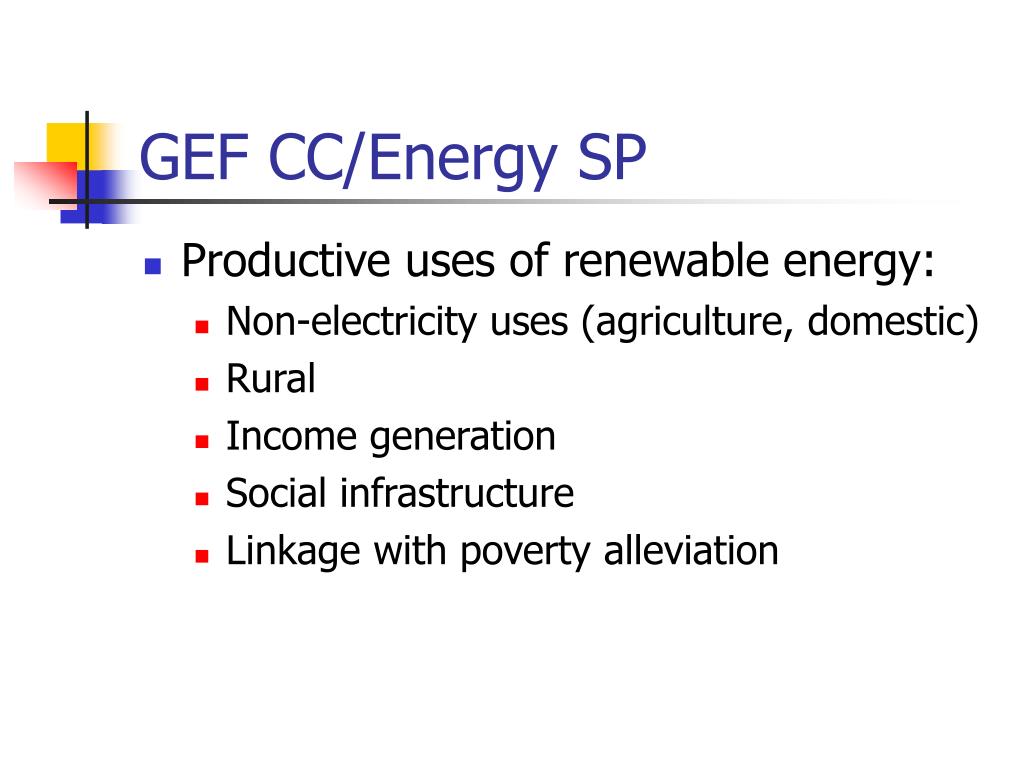 GEF CC/Energy SP

- Productive uses of renewable energy:
  - Non-electricity uses (agriculture, domestic)
  - Rural
  - Income generation
  - Social infrastructure
  - Linkage with poverty alleviation